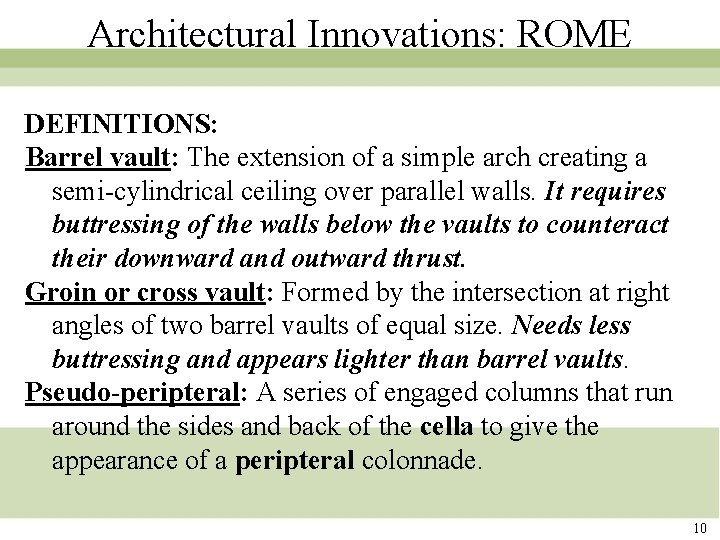 Architectural Innovations: ROME

DEFINITIONS:

Barrel vault: The extension of a simple arch creating a semi-cylindrical ceiling over parallel walls. It requires buttressing of the walls below the vaults to counteract their downward and outward thrust.

Groin or cross vault: Formed by the intersection at right angles of two barrel vaults of equal size. Needs less buttressing and appears lighter than barrel vaults.

Pseudo-peripteral: A series of engaged columns that run around the sides and back of the cella to give the appearance of a peripteral colonnade.

10